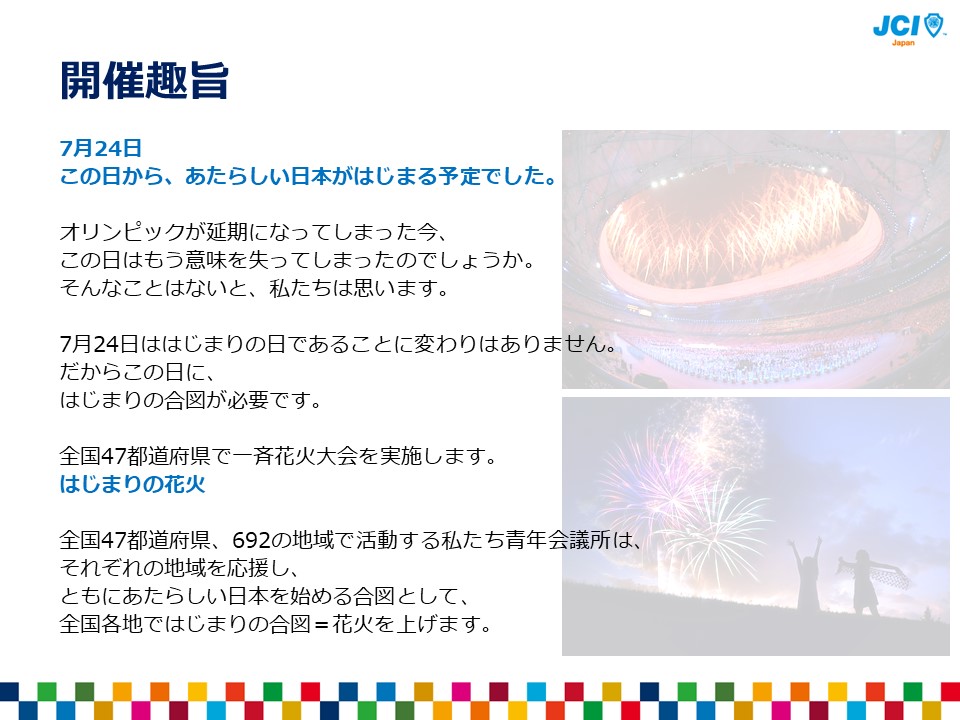 JCI
Japan

開催趣旨

7月24日
この日から、あたらしい日本がはじまる予定でした。

オリンピックが延期になってしまった今、
この日はもう意味を失ってしまったのでしょうか。
そんなことはないと、私たちは思います。

7月24日ははじまりの日であることに変わりはありません。
だからこの日に、
はじまりの合図が必要です。

全国47都道府県で一斉花火大会を実施します。
はじまりの花火

全国47都道府県、692の地域で活動する私たち青年会議所は、
それぞれの地域を応援し、
ともにあたらしい日本を始める合図として、
全国各地ではじまりの合図＝花火を上げます。